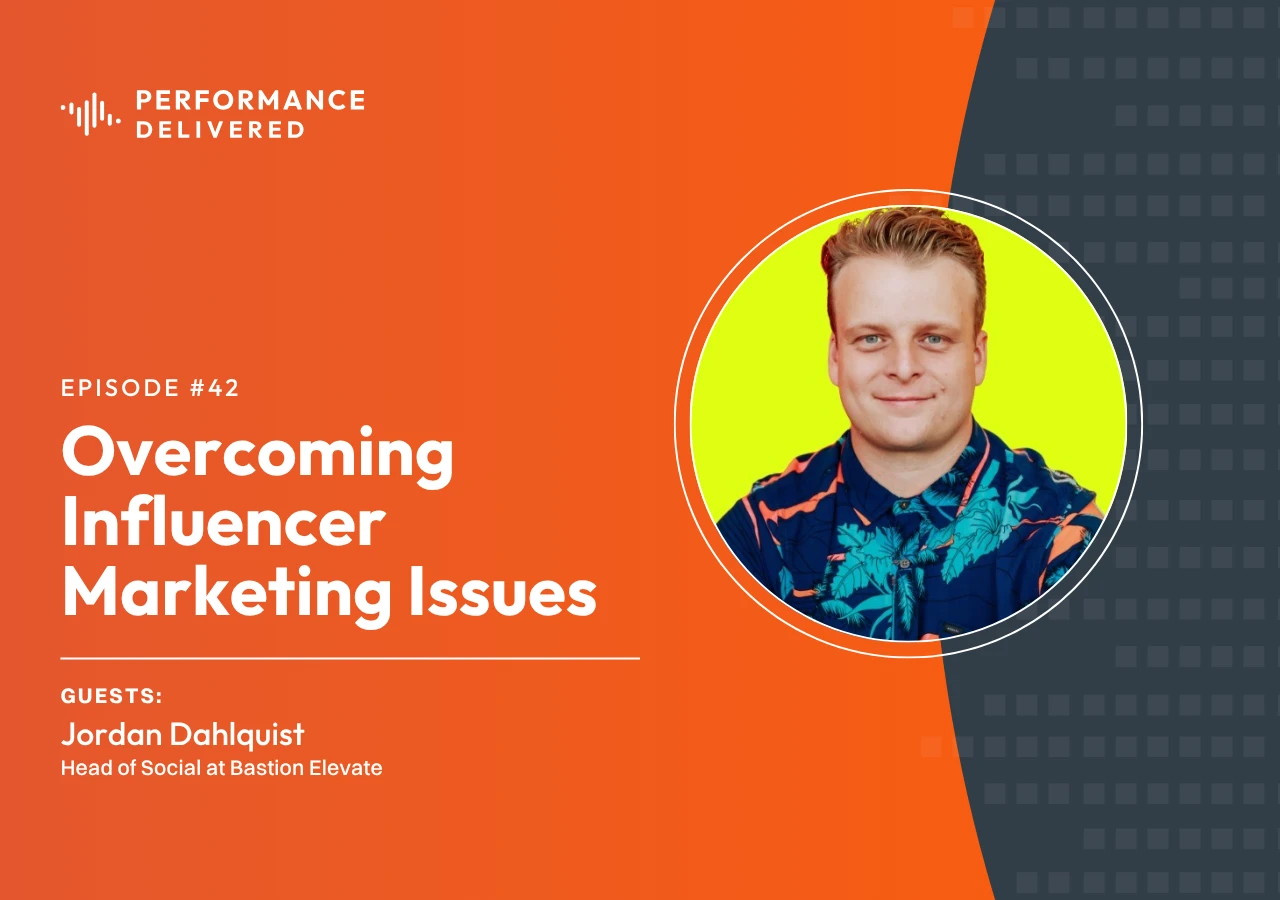 PERFORMANCE DELIVERED

EPISODE #42

Overcoming Influencer Marketing Issues

GUESTS:
Jordan Dahlquist
Head of Social at Bastion Elevate